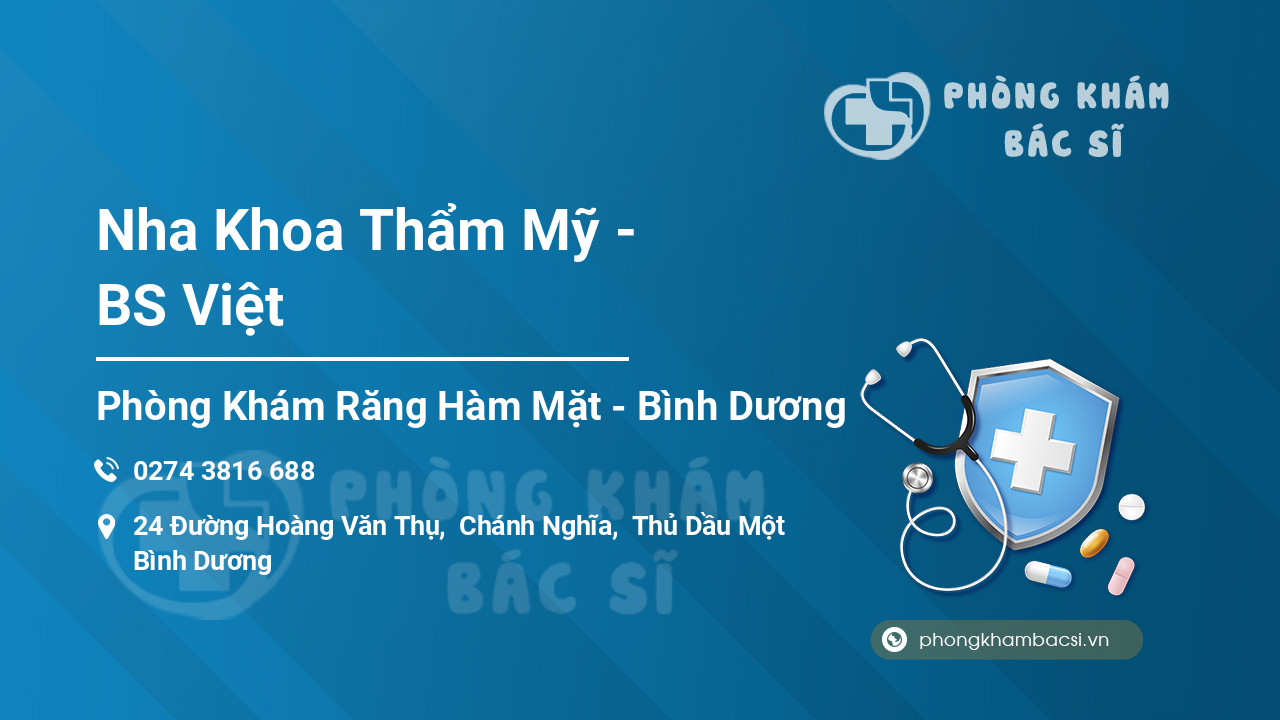 PHÒNG KHÁM BÁC SĨ

Nha Khoa Thẩm Mỹ - BS Việt

Phòng Khám Răng Hàm Mặt - Bình Dương

0274 3816 688

24 Đường Hoàng Văn Thụ, Chánh Nghĩa, Thủ Dầu Một Bình Dương

PHÒNG KHÁM BÁC SĨ

phongkhambacsi.vn